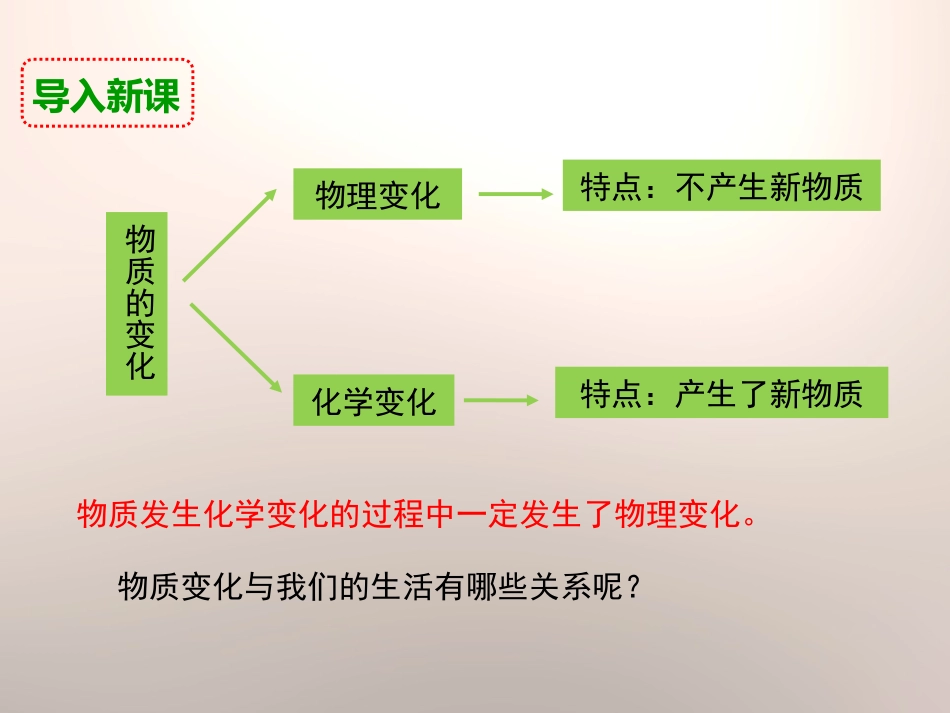 导入新课

物质的变化

物理变化

特点：不产生新物质

化学变化

特点：产生了新物质

物质发生化学变化的过程中一定发生了物理变化。

物质变化与我们的生活有哪些关系呢？